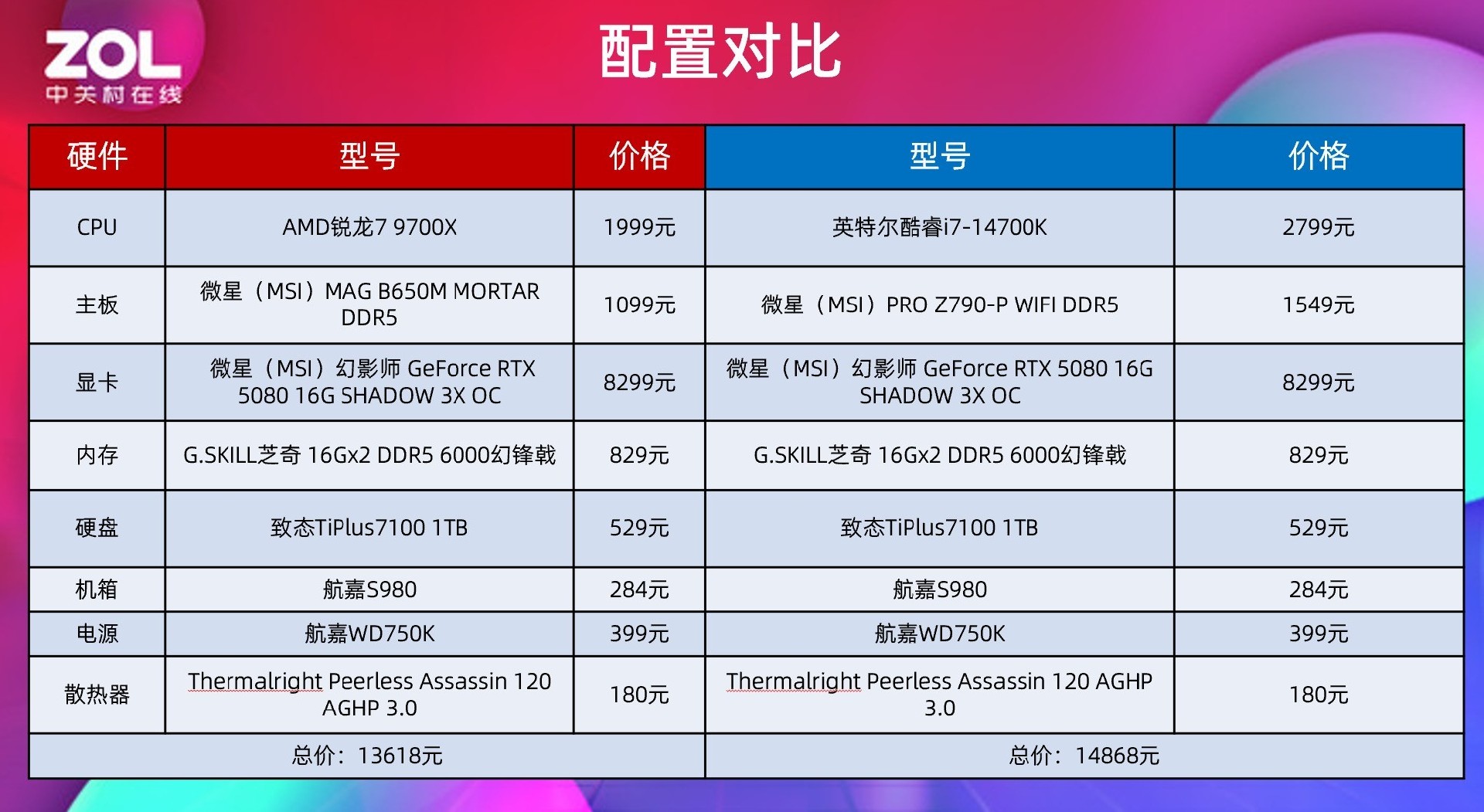 ZOL
中关村在线

配置对比

| 硬件 | 型号 | 价格 | 型号 | 价格 |
|---|---|---|---|---|
| CPU | AMD锐龙7 9700X | 1999元 | 英特尔酷睿i7-14700K | 2799元 |
| 主板 | 微星（MSI）MAG B650M MORTAR DDR5 | 1099元 | 微星（MSI）PRO Z790-P WIFI DDR5 | 1549元 |
| 显卡 | 微星（MSI）幻影师 GeForce RTX 5080 16G SHADOW 3X OC | 8299元 | 微星（MSI）幻影师 GeForce RTX 5080 16G SHADOW 3X OC | 8299元 |
| 内存 | G.SKILL芝奇 16Gx2 DDR5 6000幻锋戟 | 829元 | G.SKILL芝奇 16Gx2 DDR5 6000幻锋戟 | 829元 |
| 硬盘 | 致态TiPlus7100 1TB | 529元 | 致态TiPlus7100 1TB | 529元 |
| 机箱 | 航嘉S980 | 284元 | 航嘉S980 | 284元 |
| 电源 | 航嘉WD750K | 399元 | 航嘉WD750K | 399元 |
| 散热器 | Thermalright Peerless Assassin 120 AGHP 3.0 | 180元 | Thermalright Peerless Assassin 120 AGHP 3.0 | 180元 |
| 总价：13618元 | | | 总价：14868元 | |